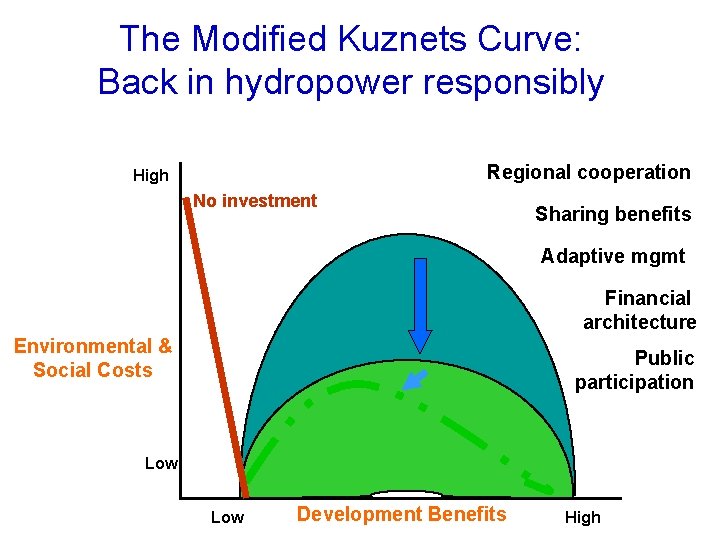 The Modified Kuznets Curve:
Back in hydropower responsibly

High

No investment

Regional cooperation

Sharing benefits

Adaptive mgmt

Financial architecture

Public participation

Environmental & Social Costs

Low

Low

Development Benefits

High